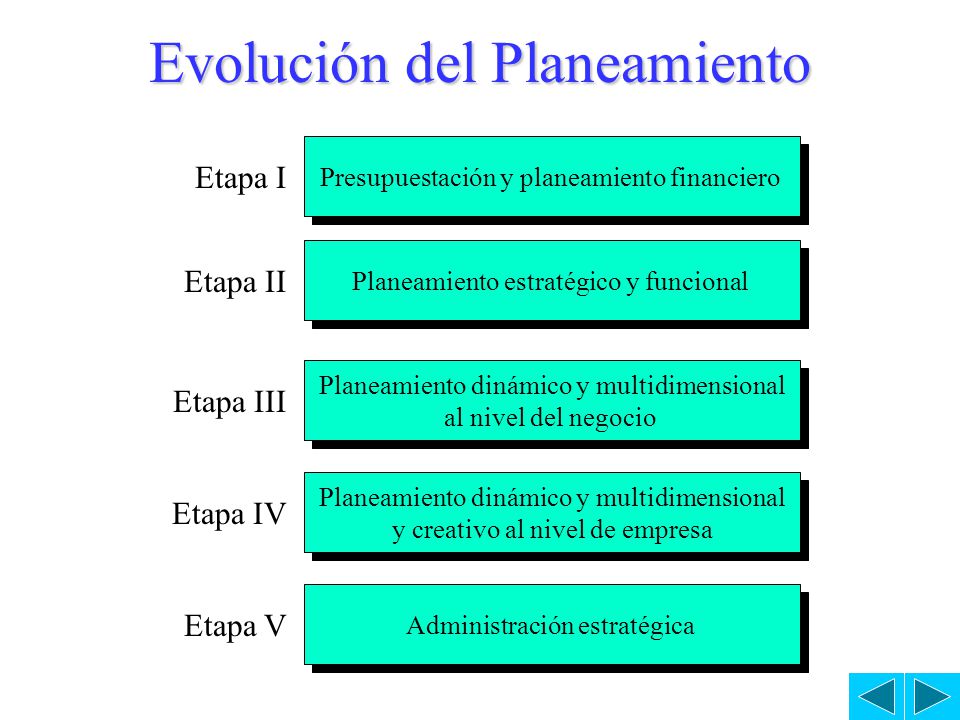 Evolución del Planeamiento

Etapa I
Presupuestación y planeamiento financiero

Etapa II
Planeamiento estratégico y funcional

Etapa III
Planeamiento dinámico y multidimensional al nivel del negocio

Etapa IV
Planeamiento dinámico y multidimensional y creativo al nivel de empresa

Etapa V
Administración estratégica